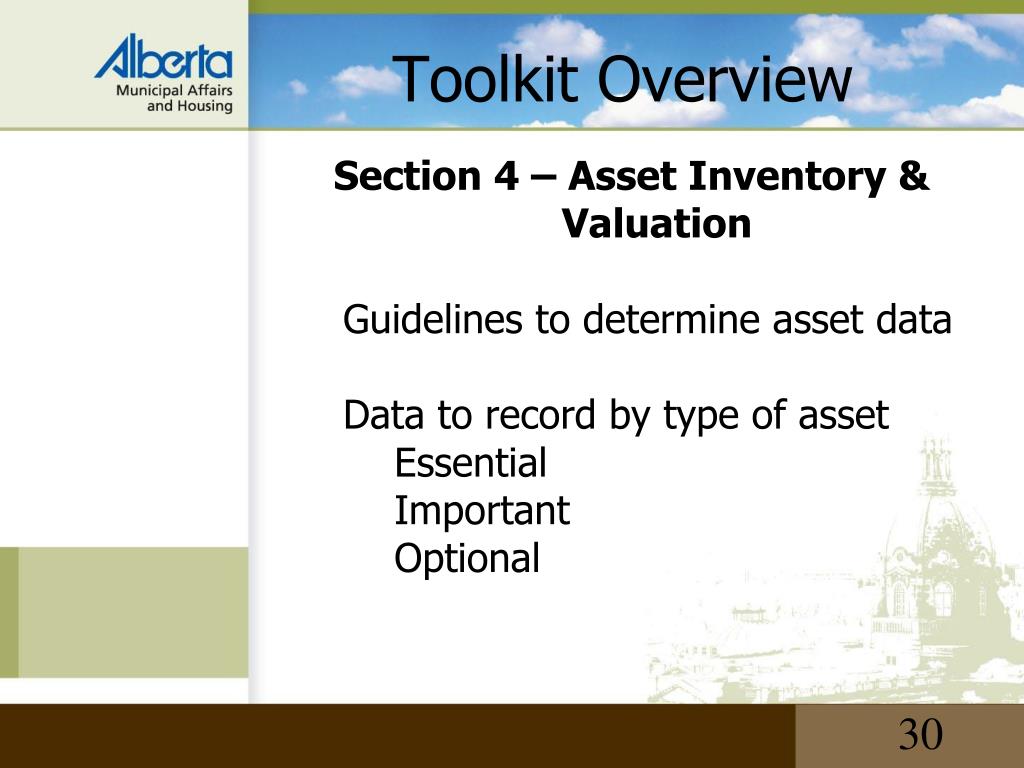 Alberta
Municipal Affairs
and Housing

Toolkit Overview

Section 4 – Asset Inventory & Valuation

Guidelines to determine asset data

Data to record by type of asset
Essential
Important
Optional

30